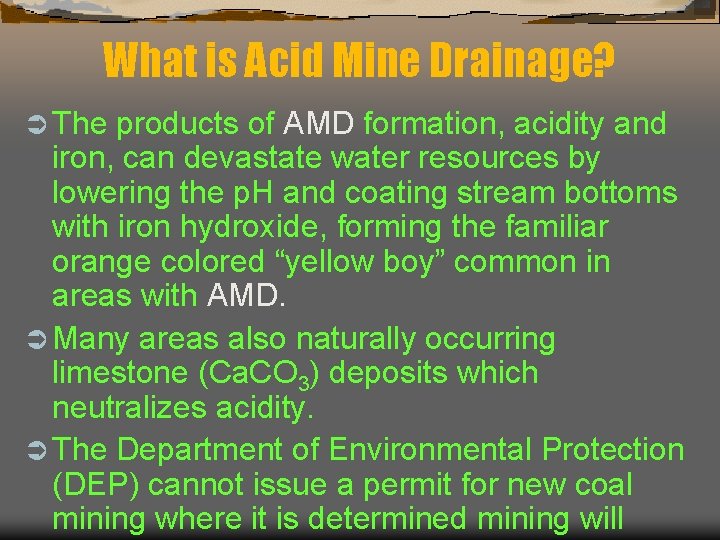 What is Acid Mine Drainage?

➲ The products of AMD formation, acidity and iron, can devastate water resources by lowering the pH and coating stream bottoms with iron hydroxide, forming the familiar orange colored “yellow boy” common in areas with AMD.

➲ Many areas also naturally occurring limestone ($CaCO_3$) deposits which neutralizes acidity.

➲ The Department of Environmental Protection (DEP) cannot issue a permit for new coal mining where it is determined mining will